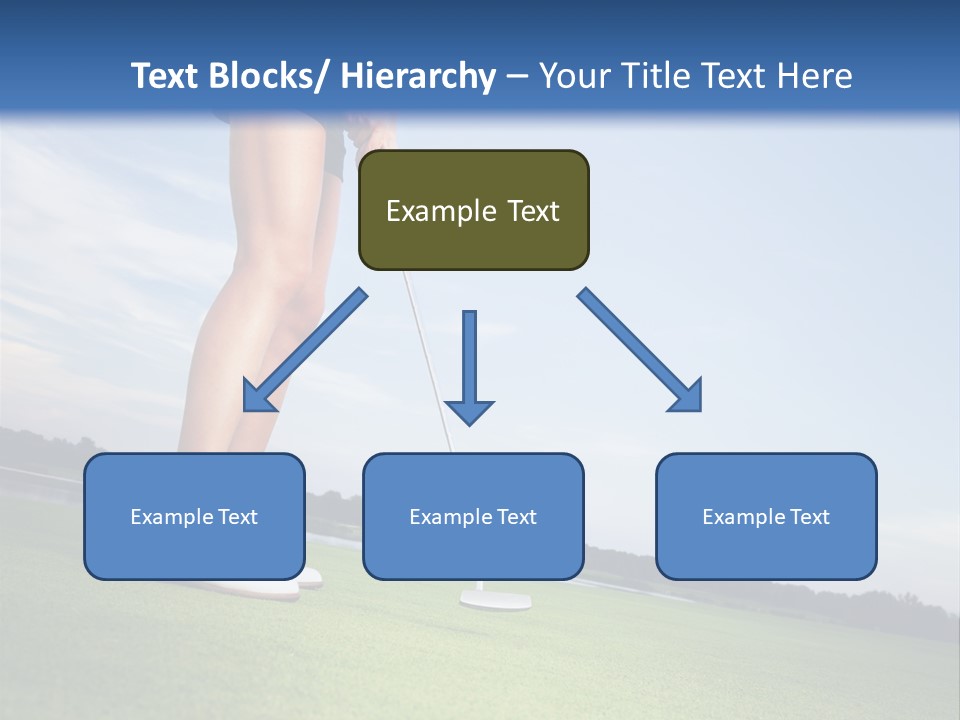 Text Blocks/ Hierarchy – Your Title Text Here

Example Text

Example Text

Example Text

Example Text